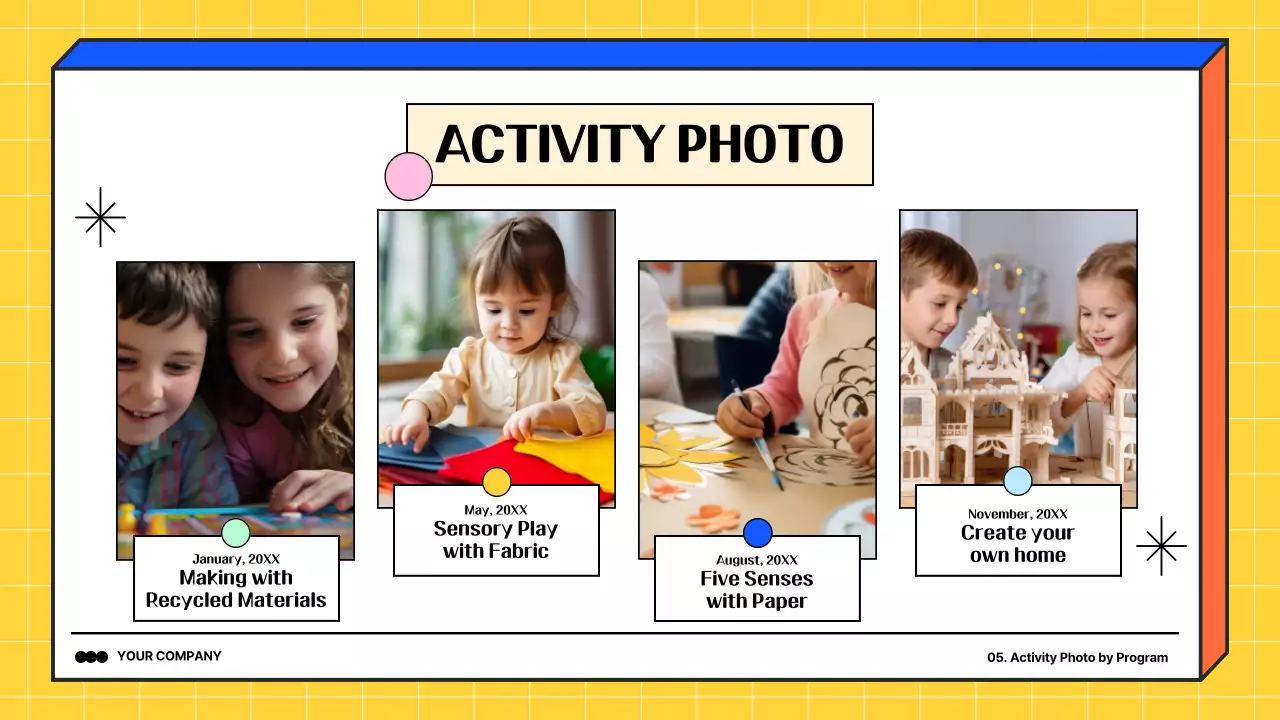 ACTIVITY PHOTO

January, 20XX
Making with Recycled Materials

May, 20XX
Sensory Play with Fabric

August, 20XX
Five Senses with Paper

November, 20XX
Create your own home

YOUR COMPANY

05. Activity Photo by Program